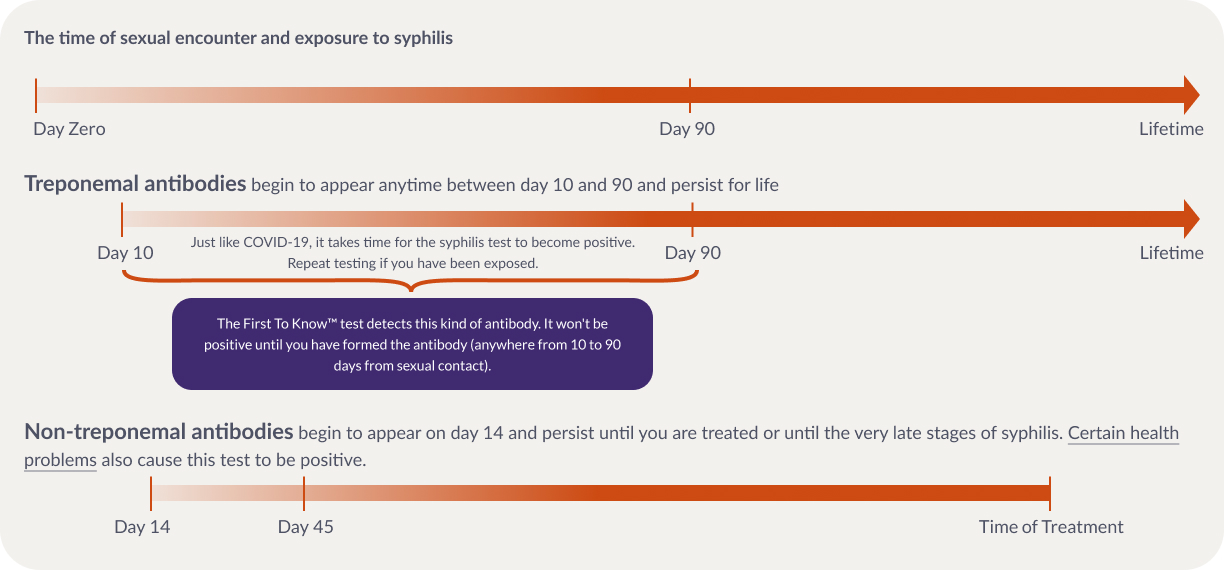 The time of sexual encounter and exposure to syphilis

Day Zero

Day 90

Lifetime

Treponemal antibodies begin to appear anytime between day 10 and 90 and persist for life

Day 10

Just like COVID-19, it takes time for the syphilis test to become positive. Repeat testing if you have been exposed.

Day 90

Lifetime

The First To Know™ test detects this kind of antibody. It won't be positive until you have formed the antibody (anywhere from 10 to 90 days from sexual contact).

Non-treponemal antibodies begin to appear on day 14 and persist until you are treated or until the very late stages of syphilis. Certain health problems also cause this test to be positive.

Day 14

Day 45

Time of Treatment